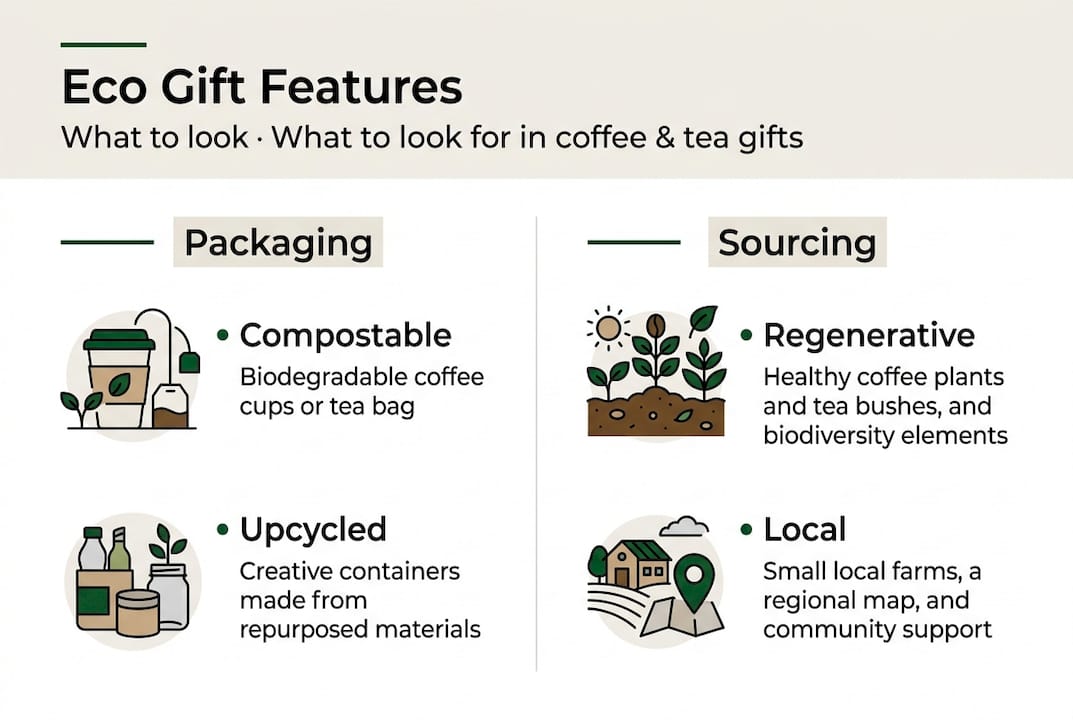 Eco Gift Features

What to look · What to look for in coffee & tea gifts

Packaging

• Compostable
Biodegradable coffee cups or tea bag

• Upcycled
Creative containers made from repurposed materials

Sourcing

• Regenerative
Healthy coffee plants and tea bushes, and biodiversity elements

• Local
Small local farms, a regional map, and community support